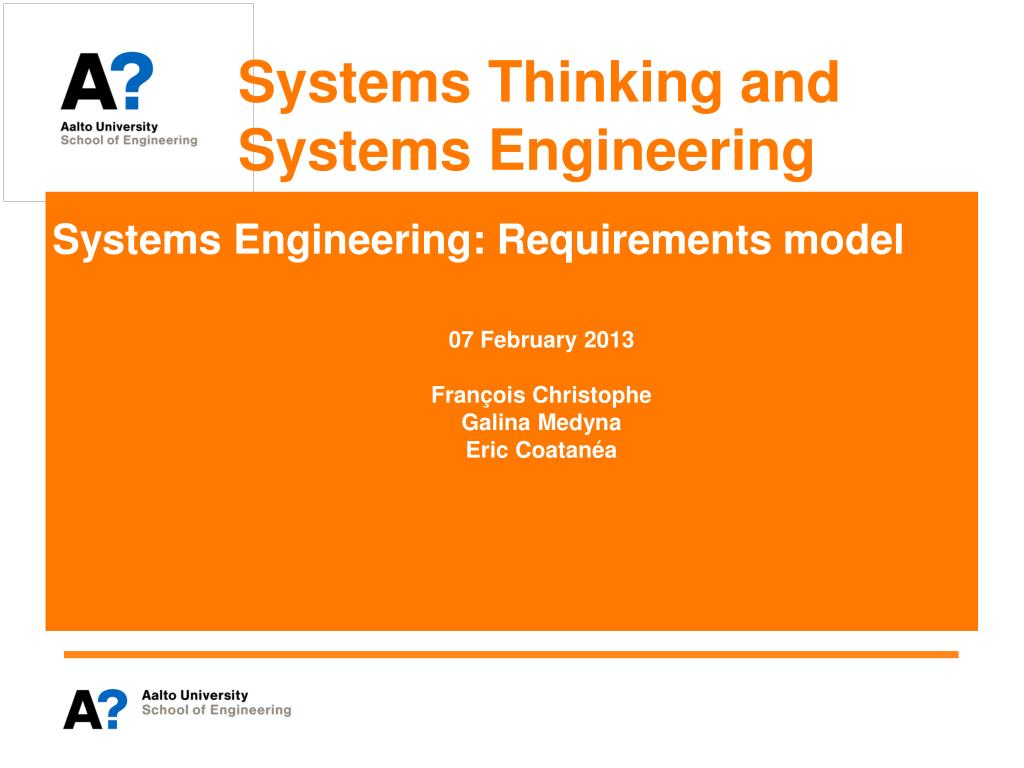 A?
Aalto University
School of Engineering

Systems Thinking and Systems Engineering

Systems Engineering: Requirements model

07 February 2013

François Christophe
Galina Medyna
Eric Coatanéa

A?
Aalto University
School of Engineering